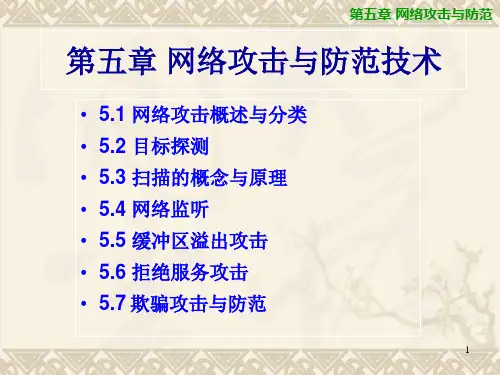 第五章 网络攻击与防范

第五章 网络攻击与防范技术

• 5.1 网络攻击概述与分类
• 5.2 目标探测
• 5.3 扫描的概念与原理
• 5.4 网络监听
• 5.5 缓冲区溢出攻击
• 5.6 拒绝服务攻击
• 5.7 欺骗攻击与防范

1